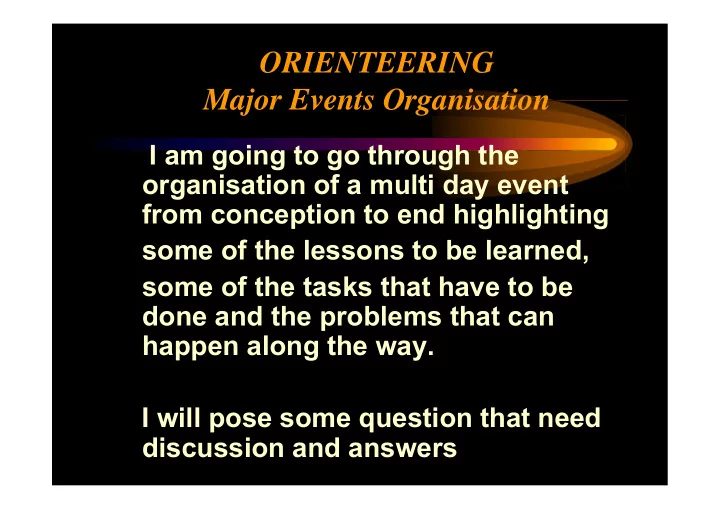 ORIENTEERING
Major Events Organisation

I am going to go through the organisation of a multi day event from conception to end highlighting some of the lessons to be learned, some of the tasks that have to be done and the problems that can happen along the way.

I will pose some question that need discussion and answers